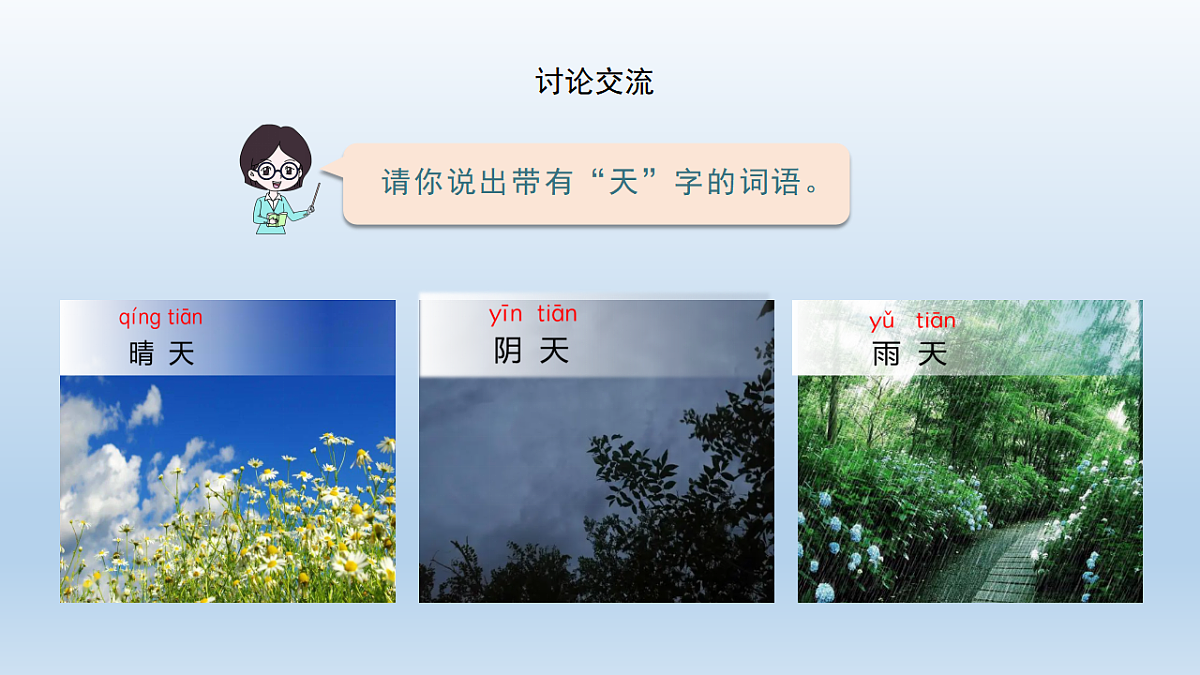 讨论交流

请你说出带有“天”字的词语。

qíng tiān
晴 天

yīn tiān
阴 天

yǔ tiān
雨 天